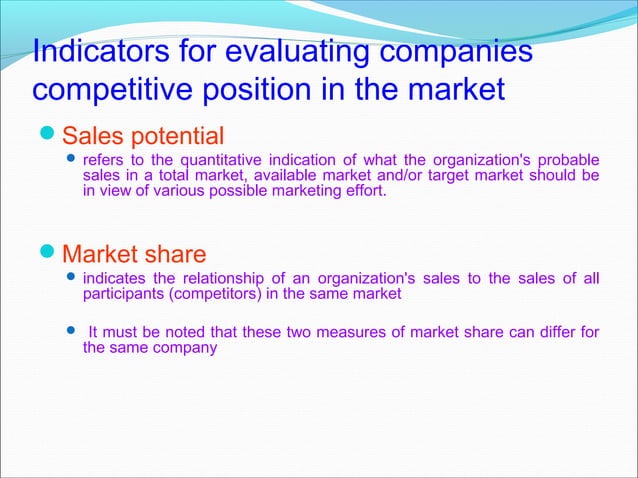 Indicators for evaluating companies competitive position in the market

Sales potential

refers to the quantitative indication of what the organization's probable sales in a total market, available market and/or target market should be in view of various possible marketing effort.

Market share

indicates the relationship of an organization's sales to the sales of all participants (competitors) in the same market

It must be noted that these two measures of market share can differ for the same company